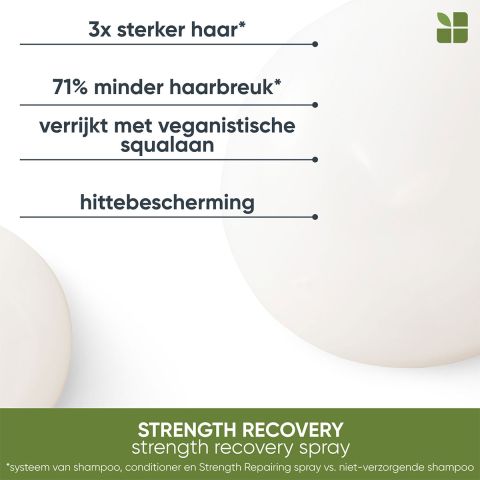 3x sterker haar*

71% minder haarbreuk*

verrijkt met veganistische squalaan

hittebescherming

STRENGTH RECOVERY
strength recovery spray

*systeem van shampoo, conditioner en Strength Repairing spray vs. niet-verzorgende shampoo